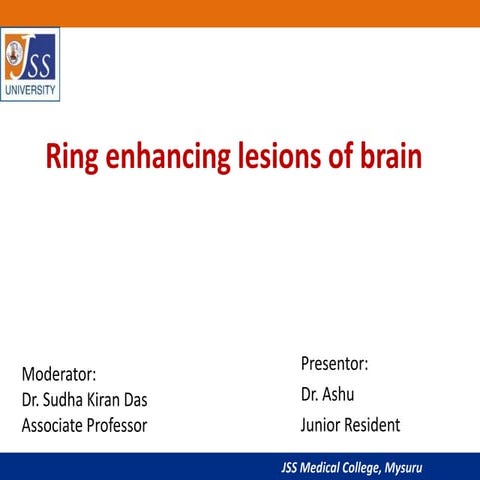 JSS
UNIVERSITY

Ring enhancing lesions of brain

Moderator:
Dr. Sudha Kiran Das
Associate Professor

Presentor:
Dr. Ashu
Junior Resident

JSS Medical College, Mysuru